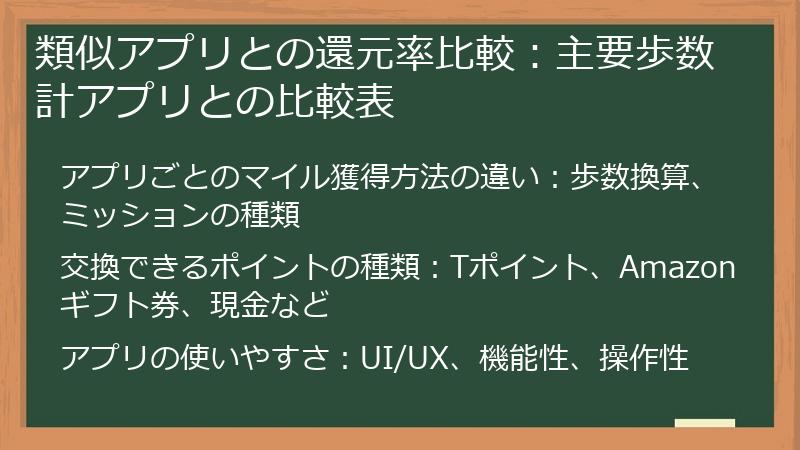 類似アプリとの還元率比較：主要歩数計アプリとの比較表

アプリごとのマイル獲得方法の違い：歩数換算、ミッションの種類

交換できるポイントの種類：Tポイント、Amazonギフト券、現金など

アプリの使いやすさ：UI/UX、機能性、操作性